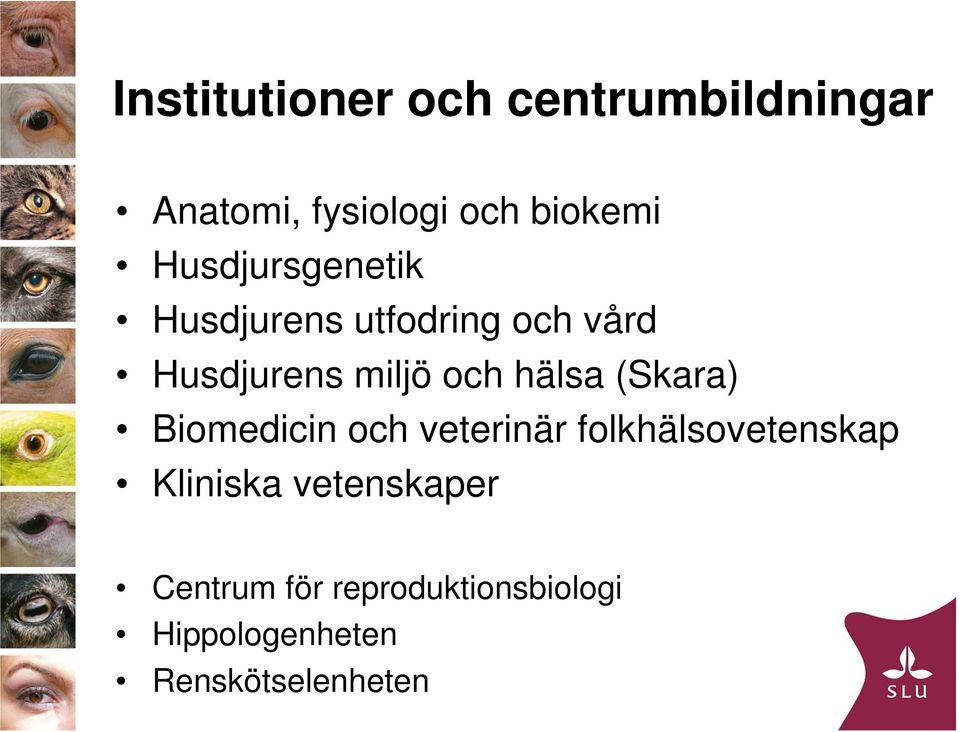 Institutioner och centrumbildningar

• Anatomi, fysiologi och biokemi
• Husdjursgenetik
• Husdjurens utfodring och vård
• Husdjurens miljö och hälsa (Skara)
• Biomedicin och veterinär folkhälsovetenskap
• Kliniska vetenskaper

• Centrum för reproduktionsbiologi
• Hippologenheten
• Renskötselenheten

SLU